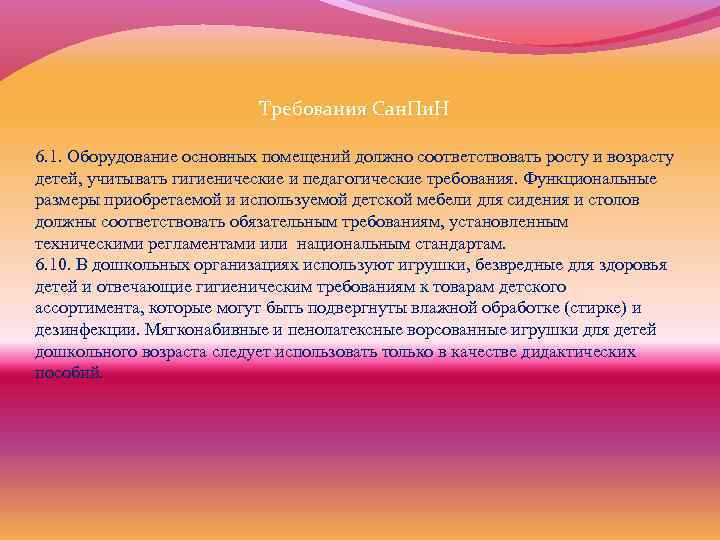 Требования СанПиН

6.1. Оборудование основных помещений должно соответствовать росту и возрасту детей, учитывать гигиенические и педагогические требования. Функциональные размеры приобретаемой и используемой детской мебели для сидения и столов должны соответствовать обязательным требованиям, установленным техническими регламентами или национальным стандартам.
6.10. В дошкольных организациях используют игрушки, безвредные для здоровья детей и отвечающие гигиеническим требованиям к товарам детского ассортимента, которые могут быть подвергнуты влажной обработке (стирке) и дезинфекции. Мягконабивные и пенолатексные ворсованные игрушки для детей дошкольного возраста следует использовать только в качестве дидактических пособий.